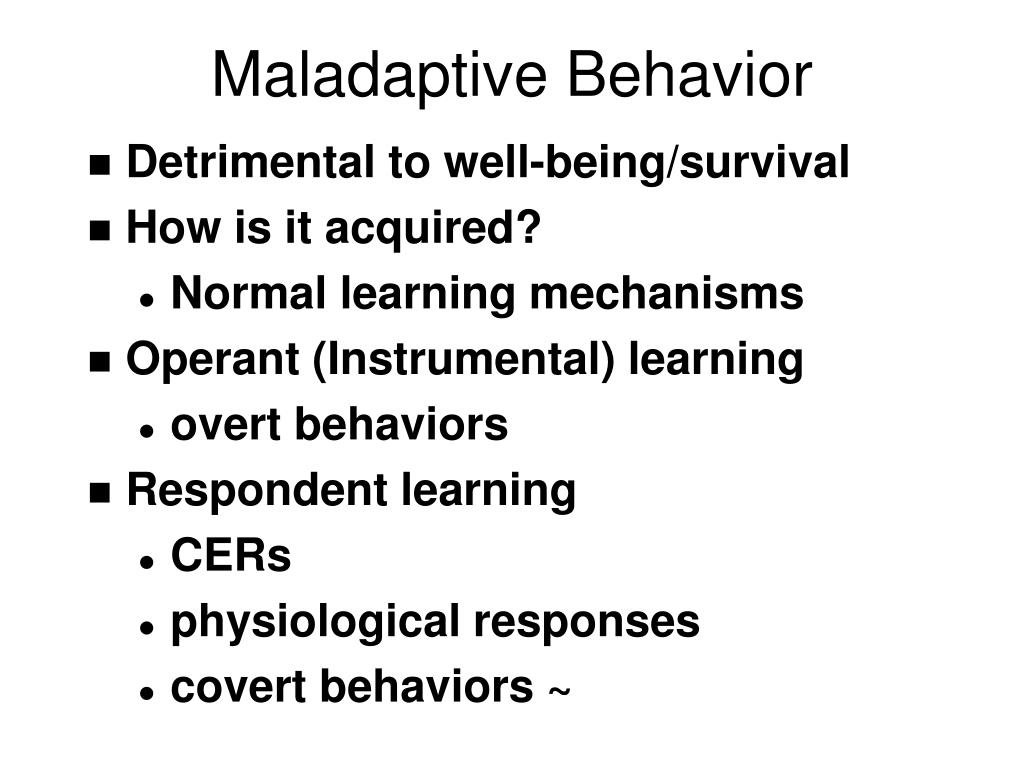 Maladaptive Behavior

- Detrimental to well-being/survival
- How is it acquired?
  - Normal learning mechanisms
- Operant (Instrumental) learning
  - overt behaviors
- Respondent learning
  - CERs
  - physiological responses
  - covert behaviors ~